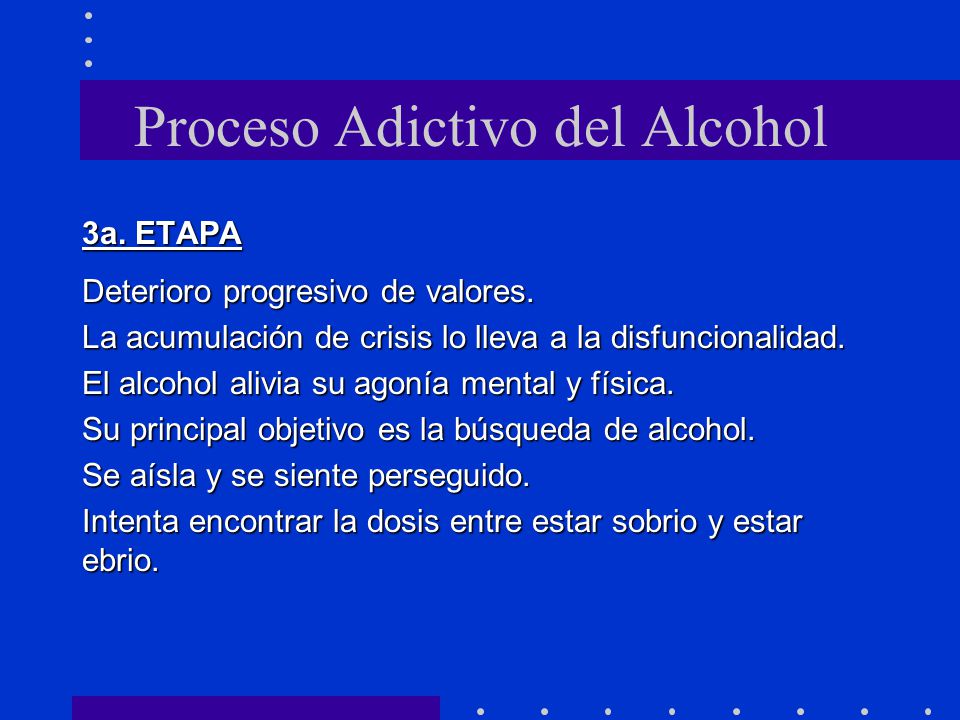 Proceso Adictivo del Alcohol

3a. ETAPA

Deterioro progresivo de valores.

La acumulación de crisis lo lleva a la disfuncionalidad.

El alcohol alivia su agonía mental y física.

Su principal objetivo es la búsqueda de alcohol.

Se aísla y se siente perseguido.

Intenta encontrar la dosis entre estar sobrio y estar ebrio.